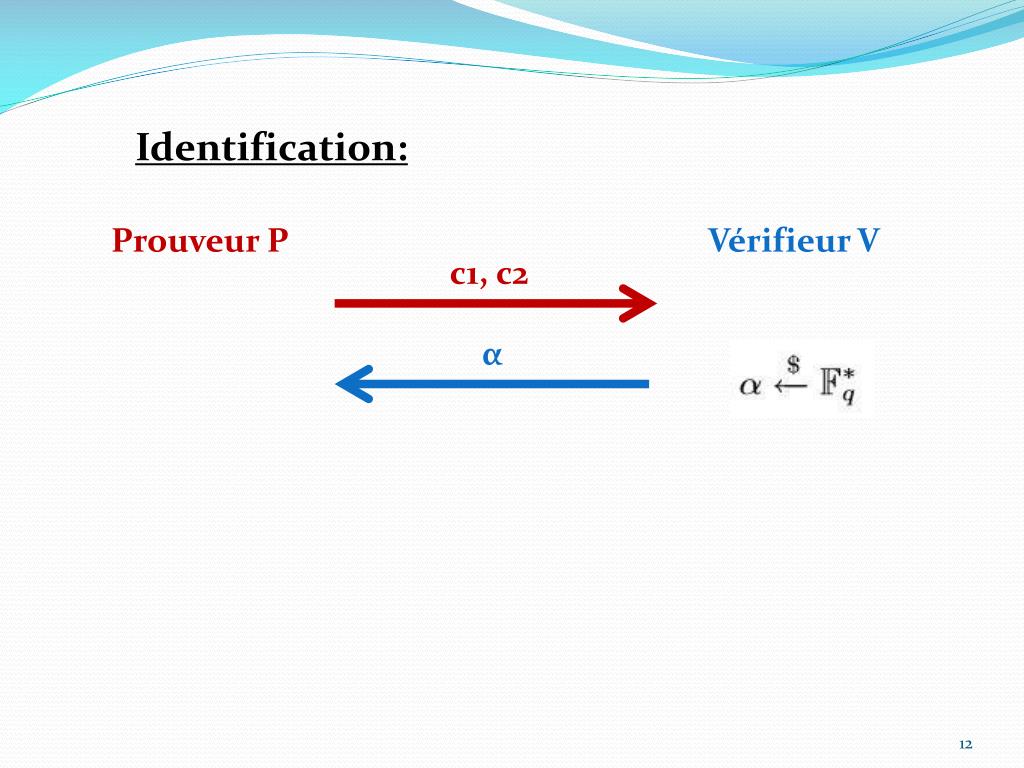 Identification:

Prouveur P

Vérifieur V

c1, c2

α

$\alpha \xleftarrow{\$} \mathbb{F}_q^*$

12